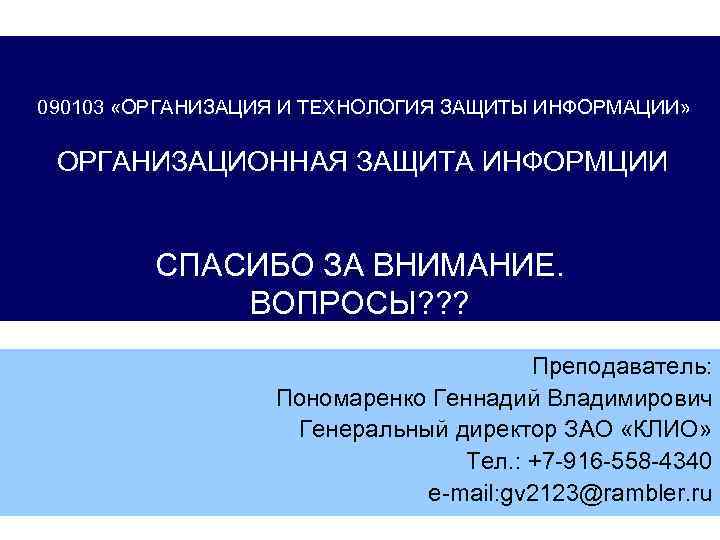 090103 «ОРГАНИЗАЦИЯ И ТЕХНОЛОГИЯ ЗАЩИТЫ ИНФОРМАЦИИ»

ОРГАНИЗАЦИОННАЯ ЗАЩИТА ИНФОРМЦИИ

СПАСИБО ЗА ВНИМАНИЕ.
ВОПРОСЫ???

Преподаватель:
Пономаренко Геннадий Владимирович
Генеральный директор ЗАО «КЛИО»
Тел.: +7-916-558-4340
e-mail:gv2123@rambler.ru